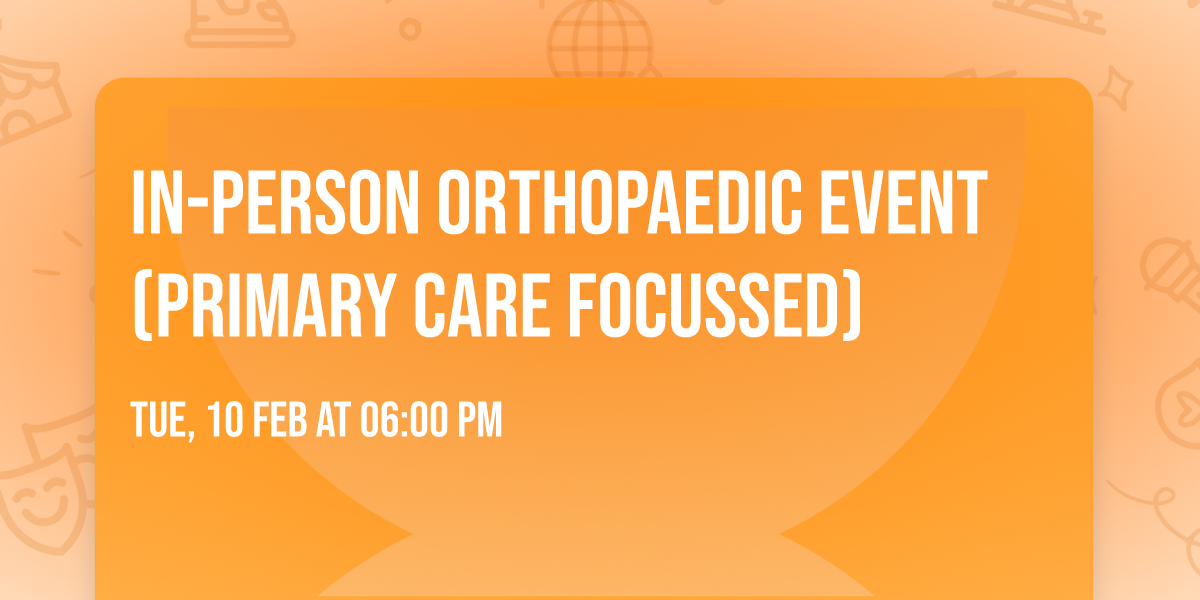 IN-PERSON ORTHOPAEDIC EVENT (PRIMARY CARE FOCUSSED)

TUE, 10 FEB AT 06:00 PM